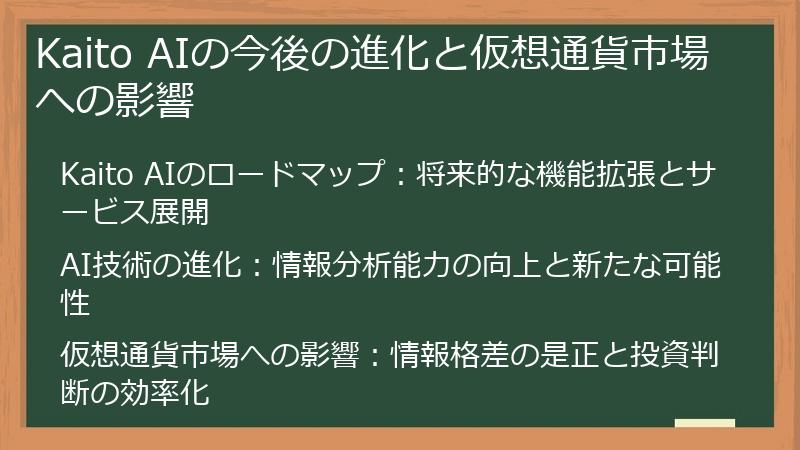 Kaito AIの今後の進化と仮想通貨市場への影響

Kaito AIのロードマップ：将来的な機能拡張とサービス展開

AI技術の進化：情報分析能力の向上と新たな可能性

仮想通貨市場への影響：情報格差の是正と投資判断の効率化